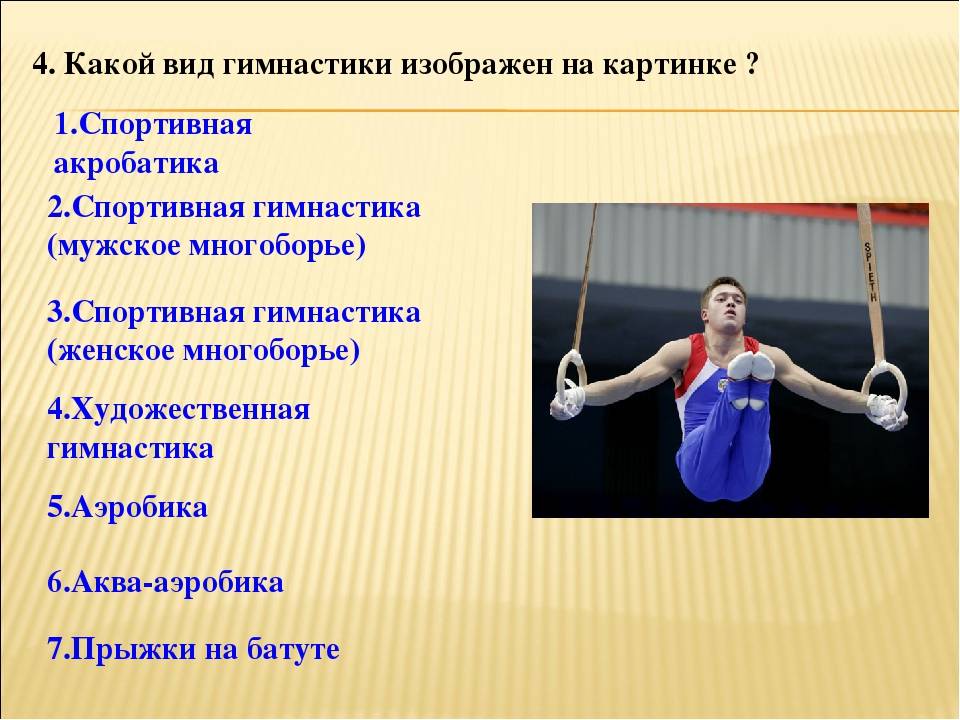 4. Какой вид гимнастики изображен на картинке ?

1.Спортивная акробатика

2.Спортивная гимнастика (мужское многоборье)

3.Спортивная гимнастика (женское многоборье)

4.Художественная гимнастика

5.Аэробика

6.Аква-аэробика

7.Прыжки на батуте

SPIETH